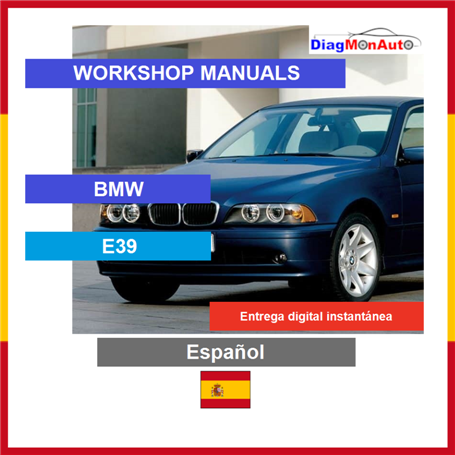 DiagMonAuto

WORKSHOP MANUALS

BMW

E39

Entrega digital instantánea

Español